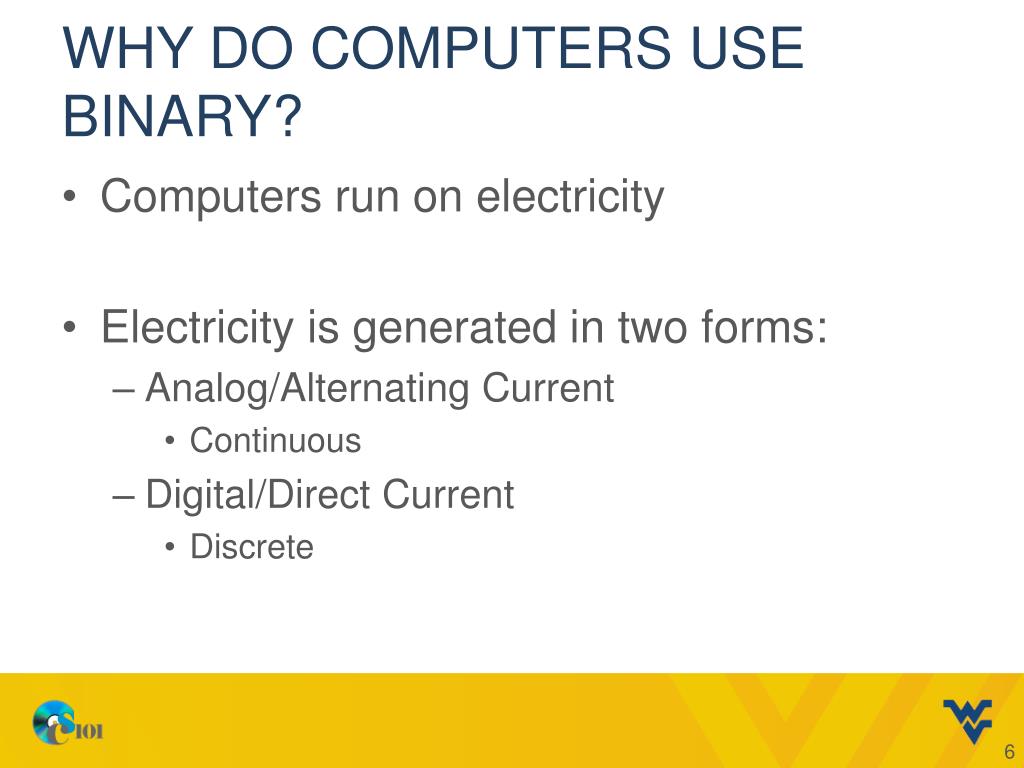 WHY DO COMPUTERS USE BINARY?

• Computers run on electricity

• Electricity is generated in two forms:
– Analog/Alternating Current
• Continuous
– Digital/Direct Current
• Discrete

CS101

6